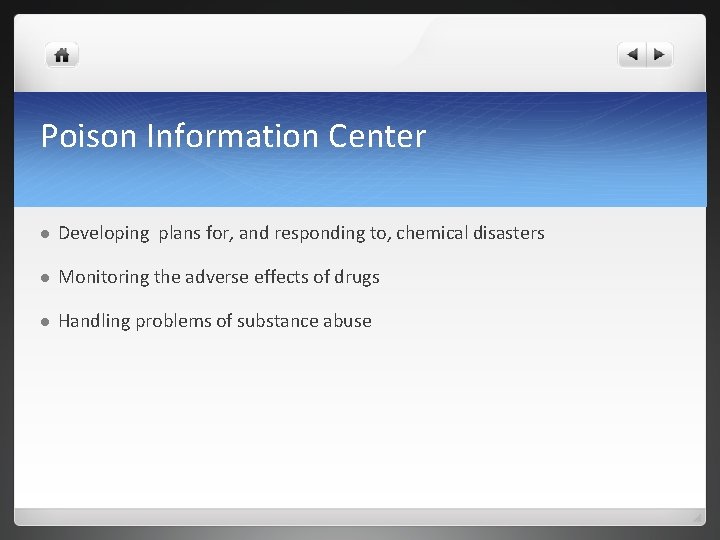 Poison Information Center

- Developing plans for, and responding to, chemical disasters
- Monitoring the adverse effects of drugs
- Handling problems of substance abuse